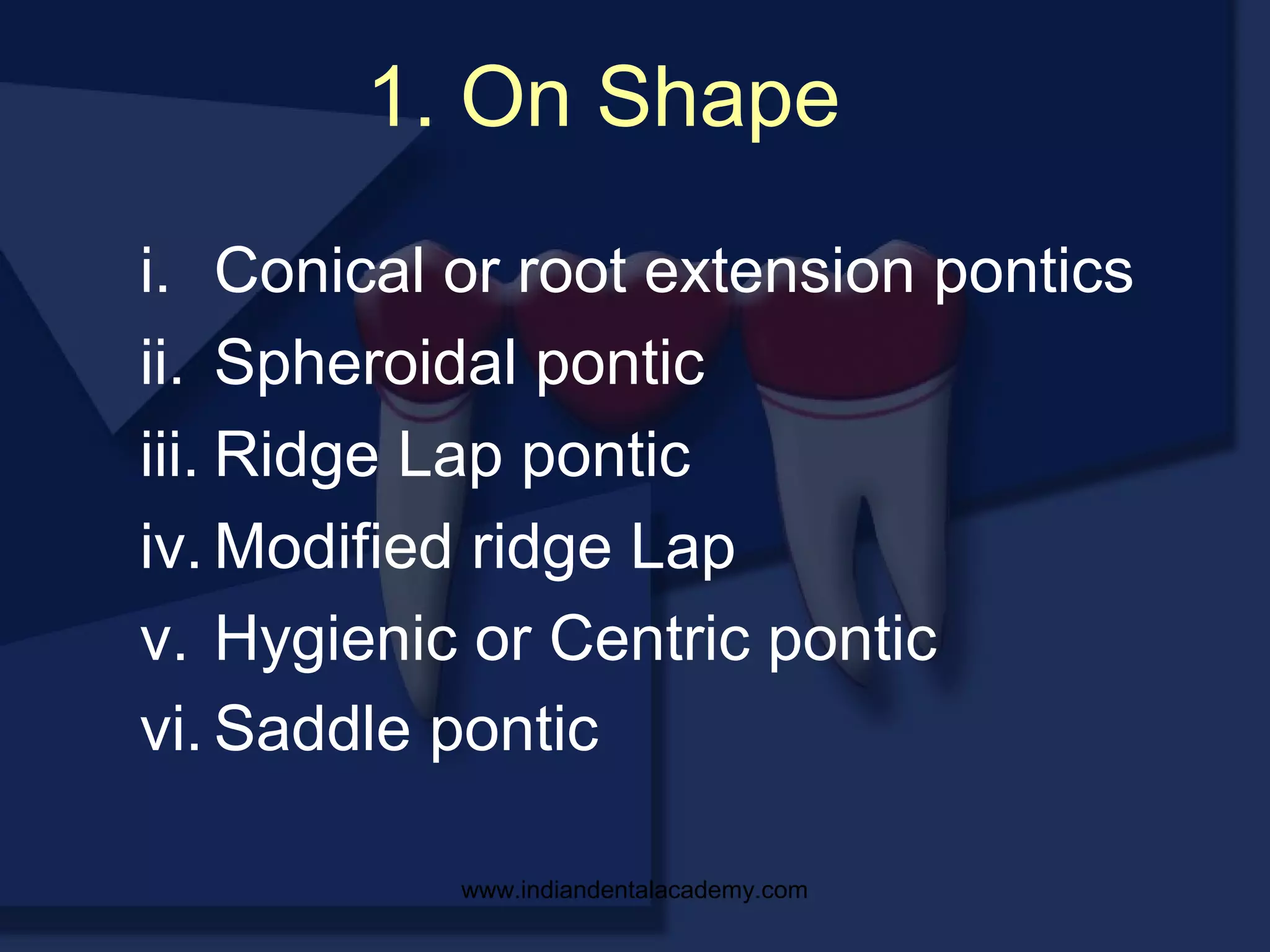 1. On Shape

i. Conical or root extension pontics
ii. Spheroidal pontic
iii. Ridge Lap pontic
iv. Modified ridge Lap
v. Hygienic or Centric pontic
vi. Saddle pontic

www.indiandentalacademy.com